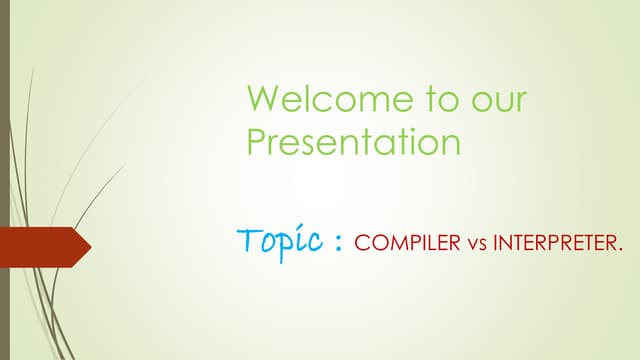 Welcome to our Presentation

Topic : COMPILER vs INTERPRETER.